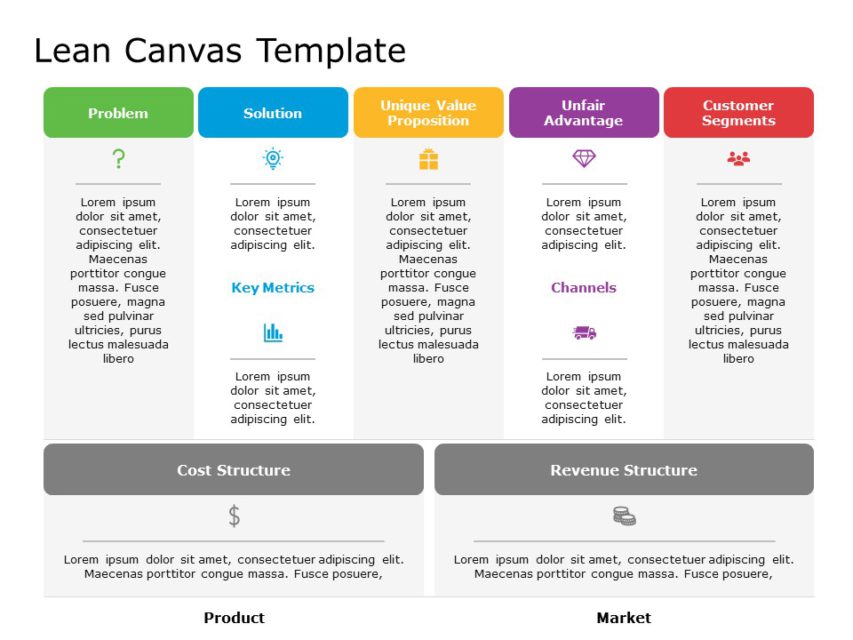 Lean Canvas Template

Problem

?

Lorem ipsum dolor sit amet, consectetuer adipiscing elit. Maecenas porttitor congue massa. Fusce posuere, magna sed pulvinar ultricies, purus lectus malesuada libero

Solution

Lorem ipsum dolor sit amet, consectetuer adipiscing elit.

Key Metrics

Lorem ipsum dolor sit amet, consectetuer adipiscing elit.

Unique Value Proposition

Lorem ipsum dolor sit amet, consectetuer adipiscing elit. Maecenas porttitor congue massa. Fusce posuere, magna sed pulvinar ultricies, purus lectus malesuada libero

Unfair Advantage

Lorem ipsum dolor sit amet, consectetuer adipiscing elit.

Channels

Lorem ipsum dolor sit amet, consectetuer adipiscing elit.

Customer Segments

Lorem ipsum dolor sit amet, consectetuer adipiscing elit. Maecenas porttitor congue massa. Fusce posuere, magna sed pulvinar ultricies, purus lectus malesuada libero

Cost Structure

$

Lorem ipsum dolor sit amet, consectetuer adipiscing elit. Maecenas porttitor congue massa. Fusce posuere,

Revenue Structure

Lorem ipsum dolor sit amet, consectetuer adipiscing elit. Maecenas porttitor congue massa. Fusce posuere,

Product

Market